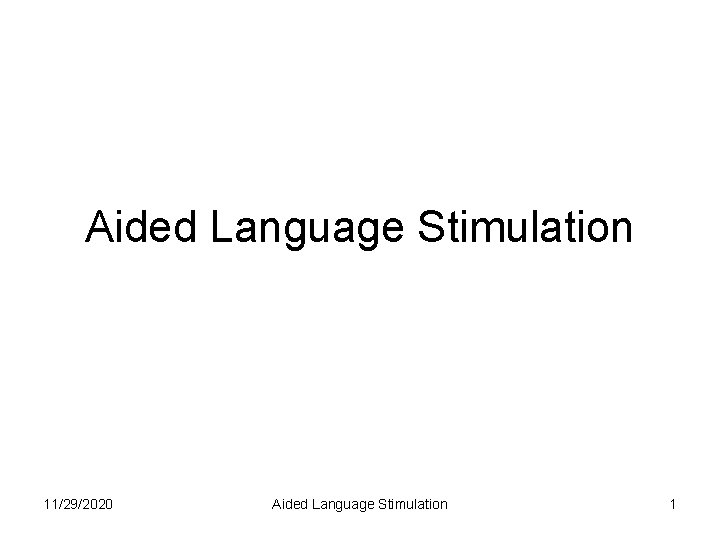 Aided Language Stimulation

11/29/2020

Aided Language Stimulation

1